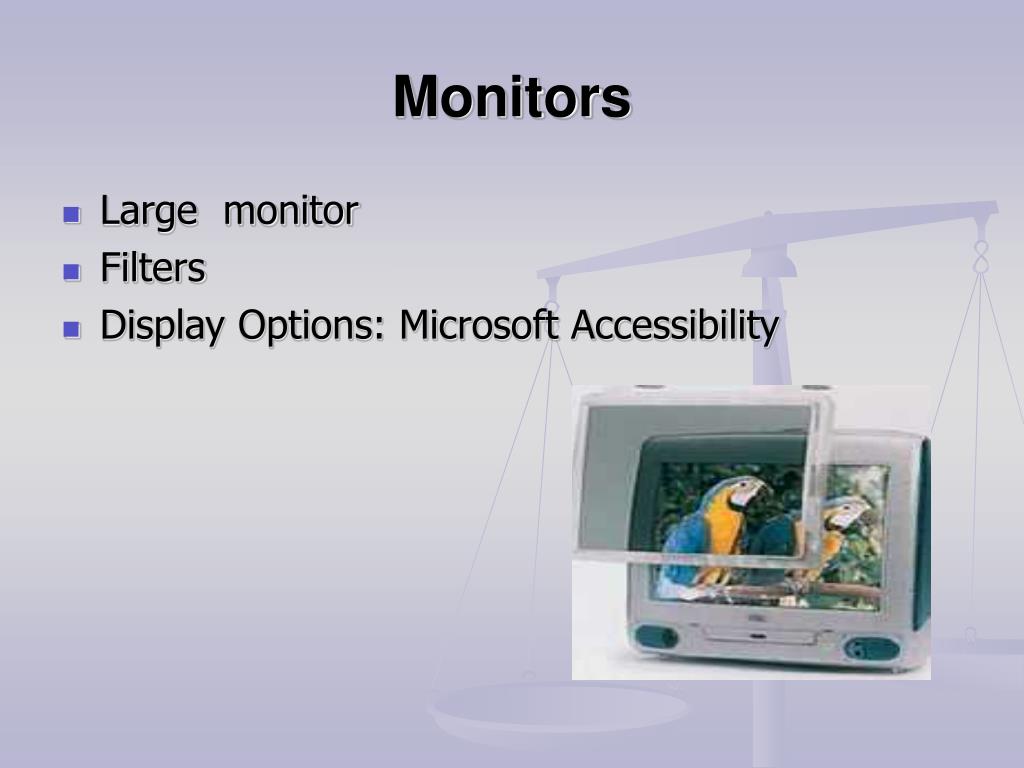 Monitors

- Large monitor
- Filters
- Display Options: Microsoft Accessibility